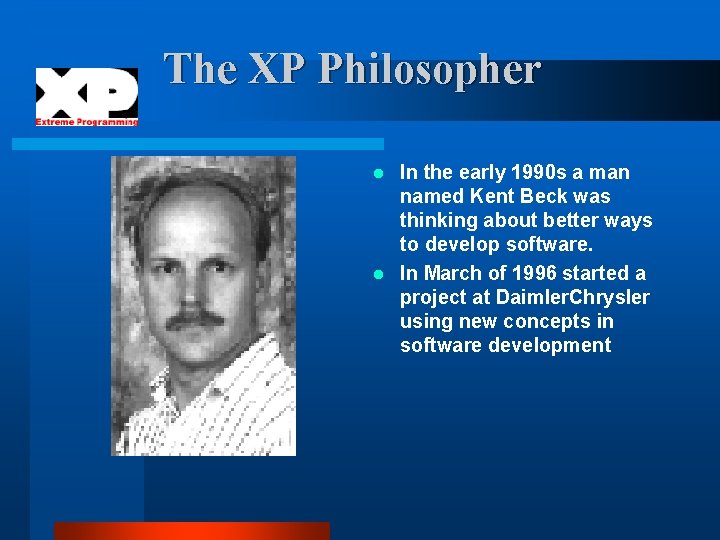 XP
Extreme Programming

The XP Philosopher

- In the early 1990s a man named Kent Beck was thinking about better ways to develop software.
- In March of 1996 started a project at DaimlerChrysler using new concepts in software development